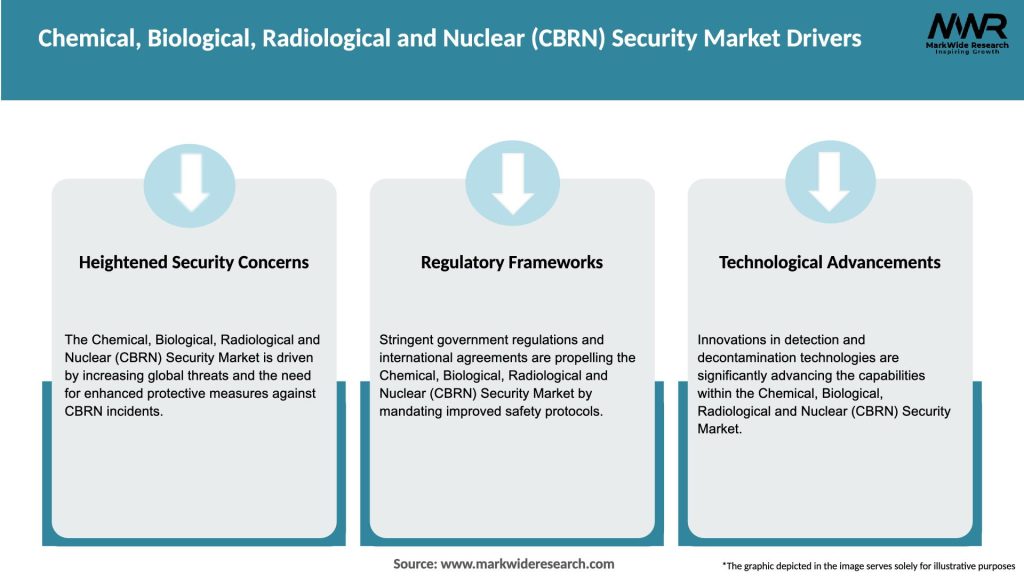 Chemical, Biological, Radiological and Nuclear (CBRN) Security Market Drivers

MWR
MarkWide Research
Inspiring Growth

Heightened Security Concerns

The Chemical, Biological, Radiological and Nuclear (CBRN) Security Market is driven by increasing global threats and the need for enhanced protective measures against CBRN incidents.

Regulatory Frameworks

Stringent government regulations and international agreements are propelling the Chemical, Biological, Radiological and Nuclear (CBRN) Security Market by mandating improved safety protocols.

Technological Advancements

Innovations in detection and decontamination technologies are significantly advancing the capabilities within the Chemical, Biological, Radiological and Nuclear (CBRN) Security Market.

Source: www.markwideresearch.com

*The graphic depicted in the image serves solely for illustrative purposes